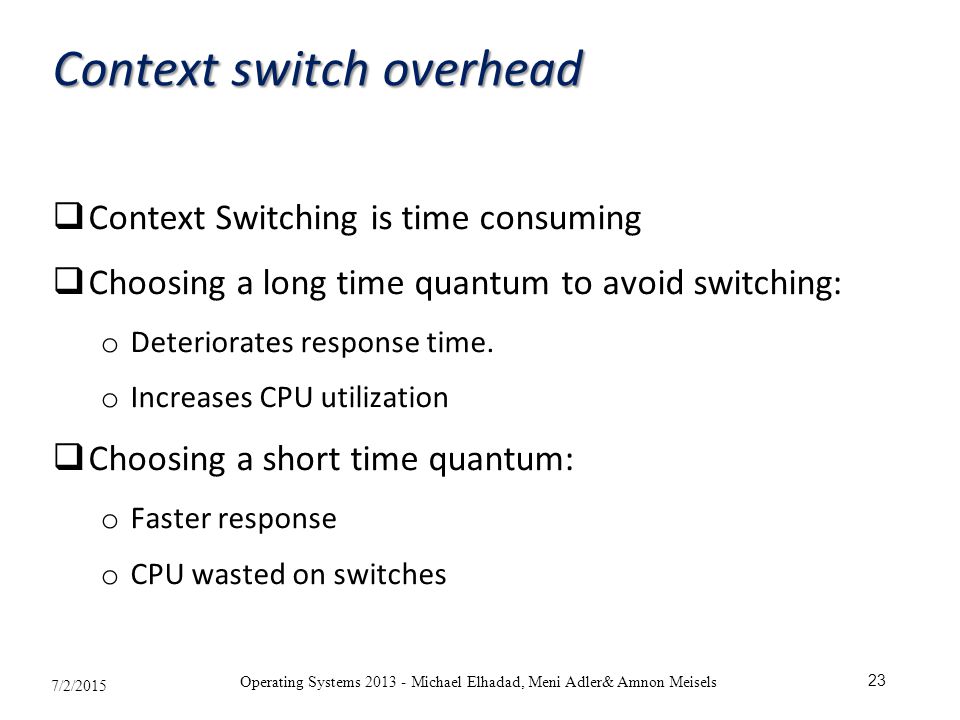 Context switch overhead

❑ Context Switching is time consuming

❑ Choosing a long time quantum to avoid switching:

o Deteriorates response time.

o Increases CPU utilization

❑ Choosing a short time quantum:

o Faster response

o CPU wasted on switches

7/2/2015

Operating Systems 2013 - Michael Elhadad, Meni Adler& Amnon Meisels

23